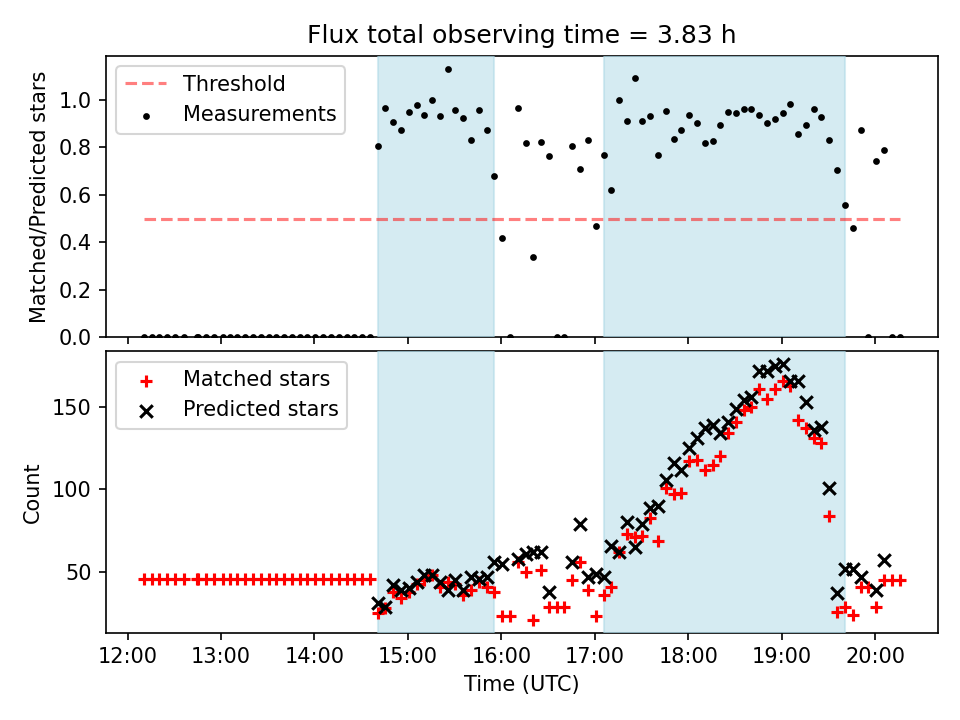 Flux total observing time = 3.83 h

Threshold
Measurements

Matched/Predicted stars

1.0
0.8
0.6
0.4
0.2
0.0

Matched stars
Predicted stars

Count

150
100
50

12:00
13:00
14:00
15:00
16:00
17:00
18:00
19:00
20:00

Time (UTC)